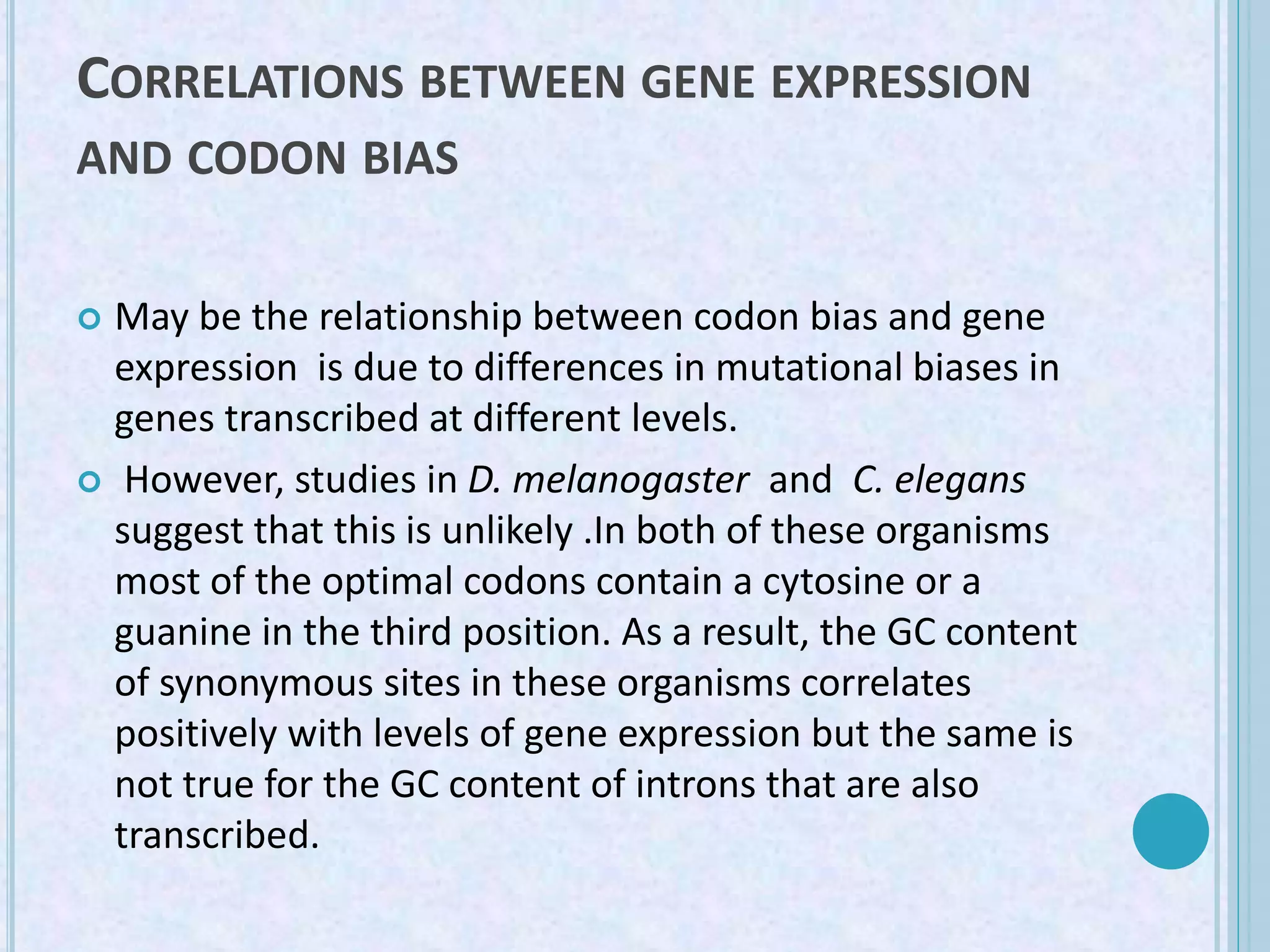 CORRELATIONS BETWEEN GENE EXPRESSION AND CODON BIAS

May be the relationship between codon bias and gene expression is due to differences in mutational biases in genes transcribed at different levels.

However, studies in D. melanogaster and C. elegans suggest that this is unlikely .In both of these organisms most of the optimal codons contain a cytosine or a guanine in the third position. As a result, the GC content of synonymous sites in these organisms correlates positively with levels of gene expression but the same is not true for the GC content of introns that are also transcribed.